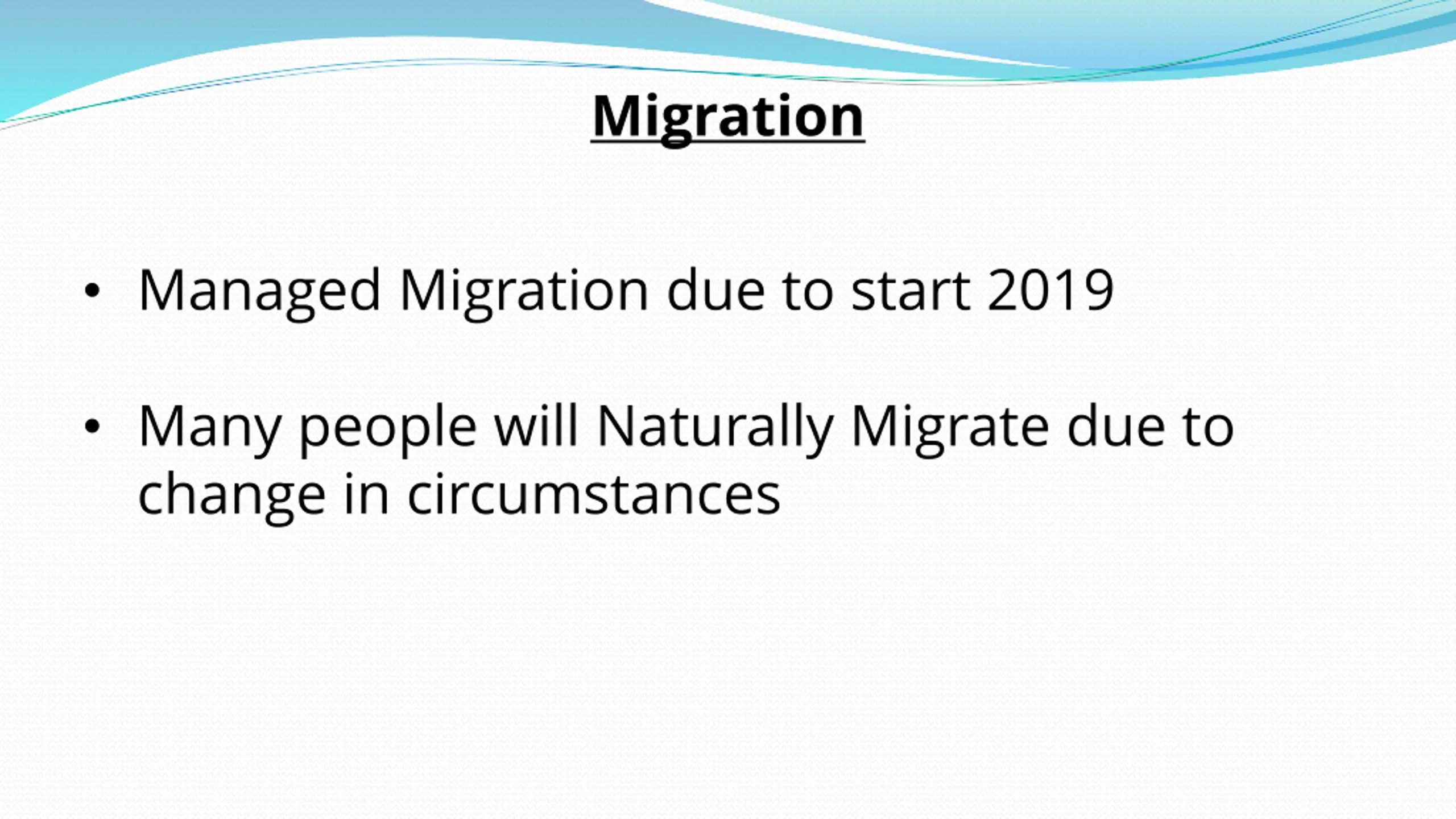 Migration

• Managed Migration due to start 2019

• Many people will Naturally Migrate due to change in circumstances